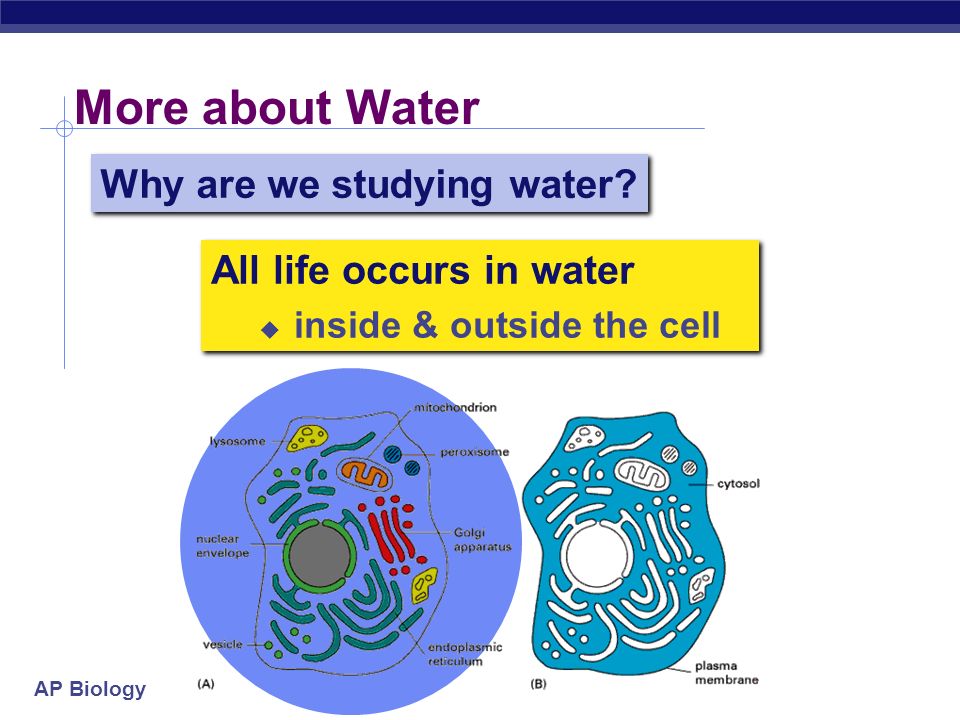 More about Water

Why are we studying water?

All life occurs in water

◆ inside & outside the cell

lysosome
mitochondrion
peroxisome
Golgi apparatus
nuclear envelope
vesicle
endoplasmic reticulum
(A)

cytosol
plasma membrane
(B)

AP Biology